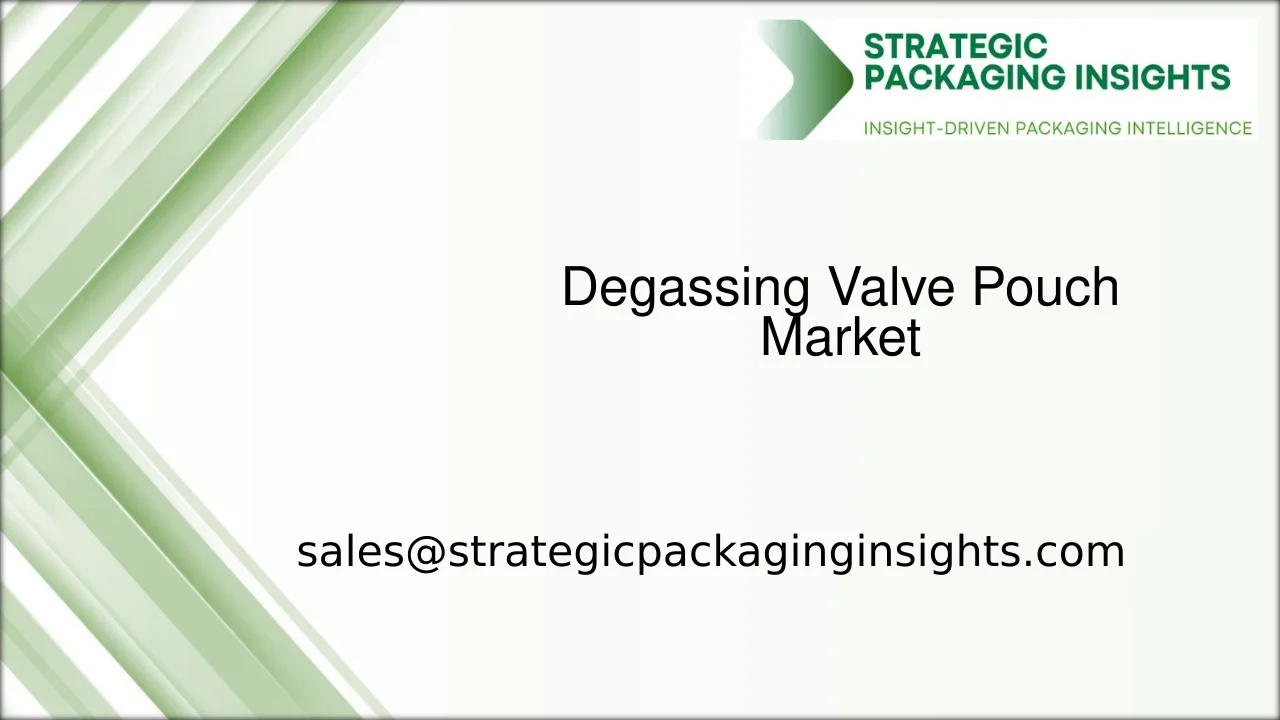 STRATEGIC PACKAGING INSIGHTS
INSIGHT-DRIVEN PACKAGING INTELLIGENCE

Degassing Valve Pouch Market

sales@strategicpackaginginsights.com